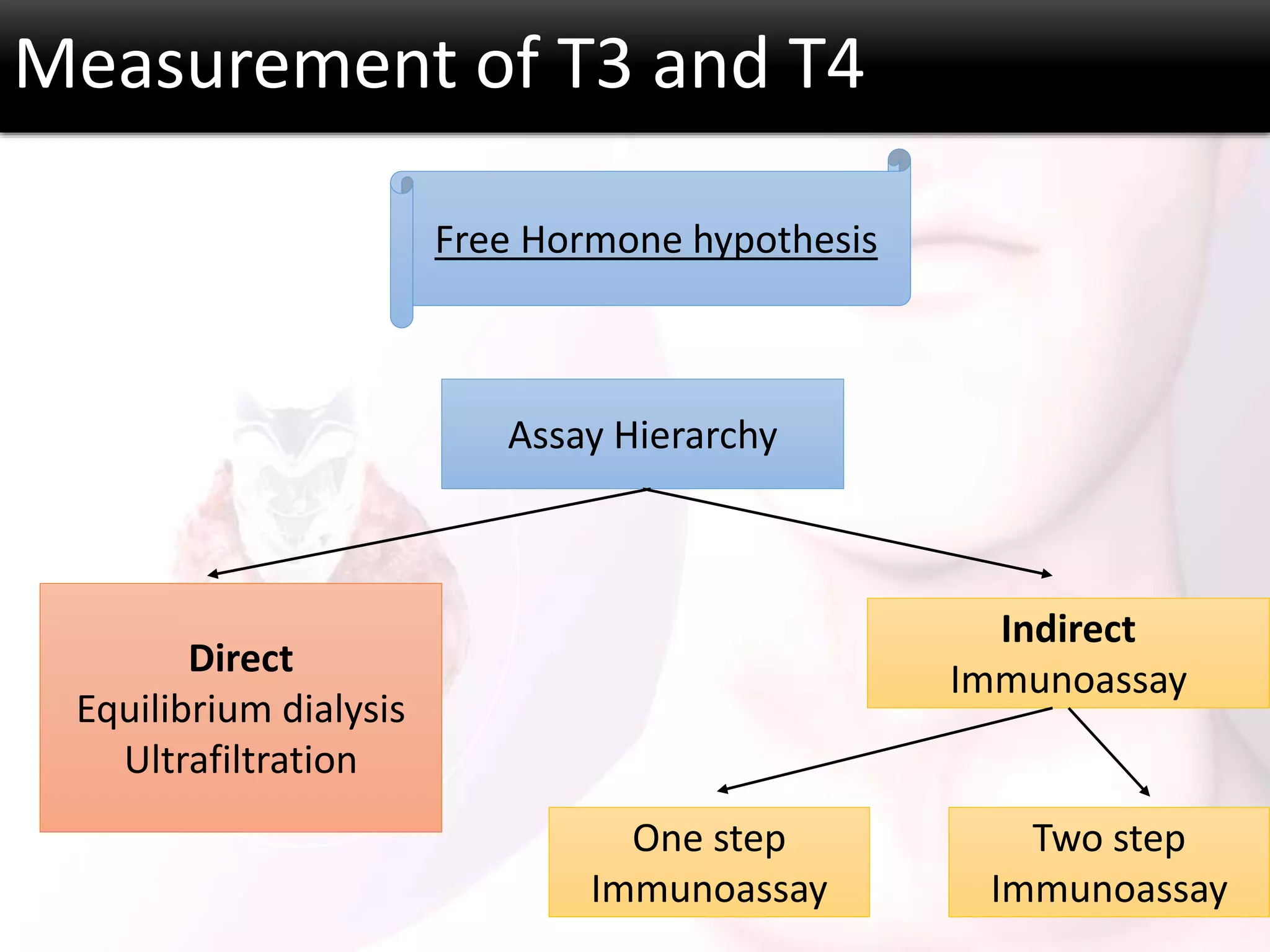 Measurement of T3 and T4

Free Hormone hypothesis

Assay Hierarchy

Direct
Equilibrium dialysis
Ultrafiltration

Indirect
Immunoassay

One step
Immunoassay

Two step
Immunoassay